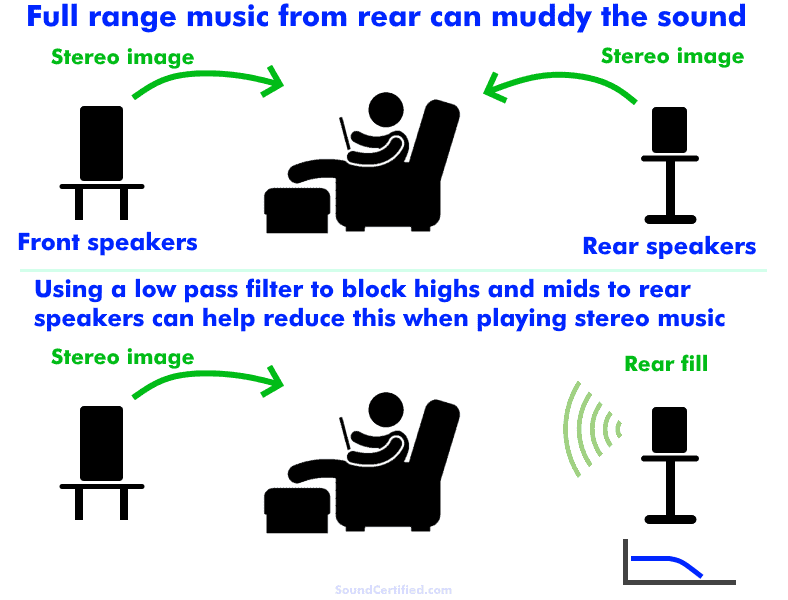 Full range music from rear can muddy the sound

Stereo image

Stereo image

Front speakers

Rear speakers

Using a low pass filter to block highs and mids to rear speakers can help reduce this when playing stereo music

Stereo image

Rear fill

SoundCertified.com